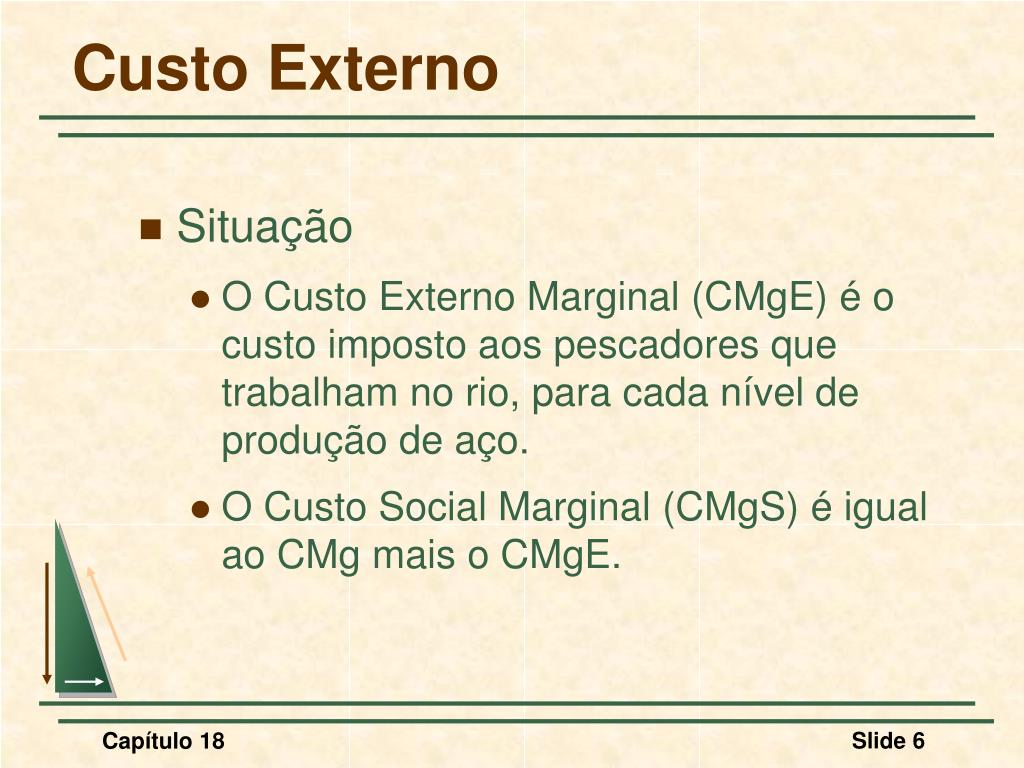 Custo Externo

Situação

O Custo Externo Marginal (CMgE) é o custo imposto aos pescadores que trabalham no rio, para cada nível de produção de aço.

O Custo Social Marginal (CMgS) é igual ao CMg mais o CMgE.

Capítulo 18

Slide 6